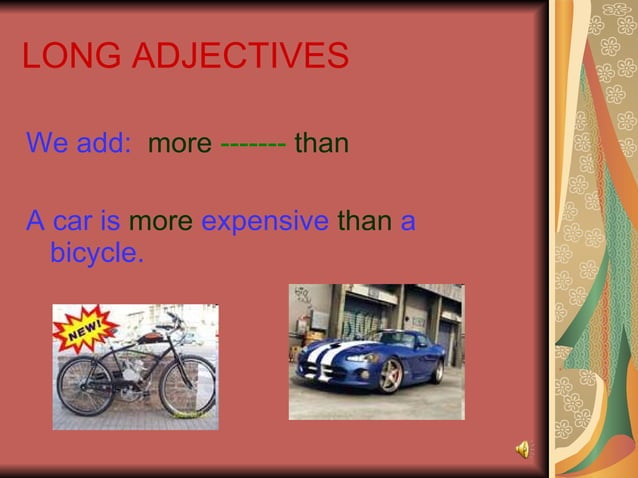 LONG ADJECTIVES

We add: more ------- than

A car is more expensive than a bicycle.

NEW!